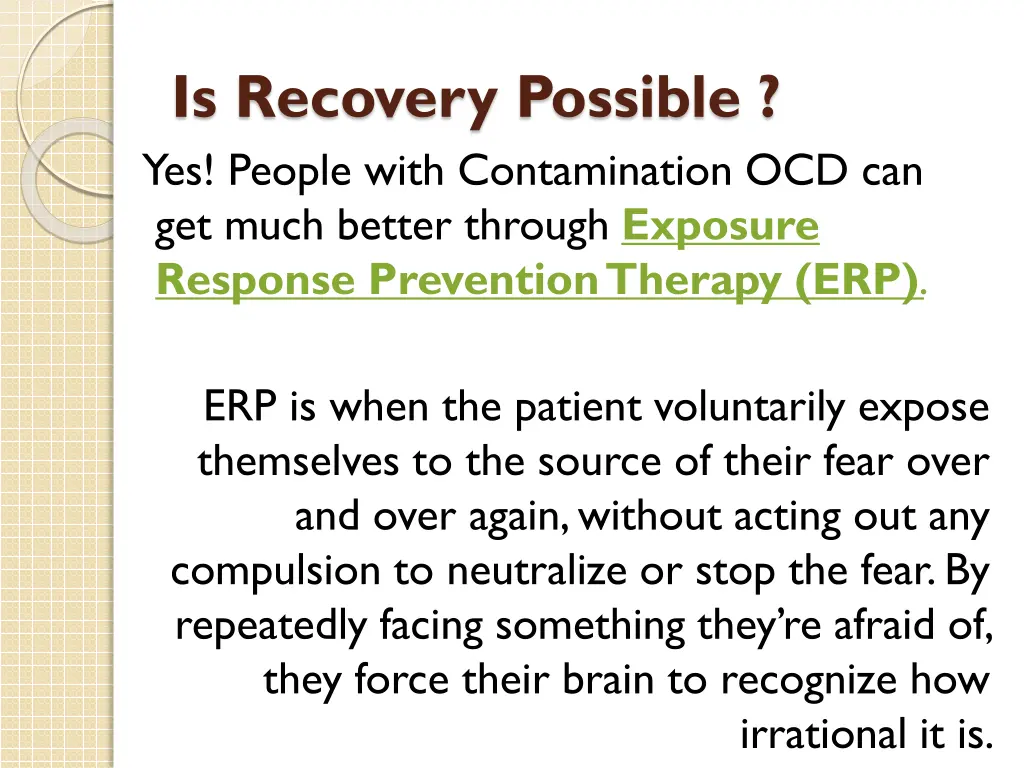 Is Recovery Possible ?

Yes! People with Contamination OCD can get much better through Exposure Response Prevention Therapy (ERP).

ERP is when the patient voluntarily expose themselves to the source of their fear over and over again, without acting out any compulsion to neutralize or stop the fear. By repeatedly facing something they're afraid of, they force their brain to recognize how irrational it is.